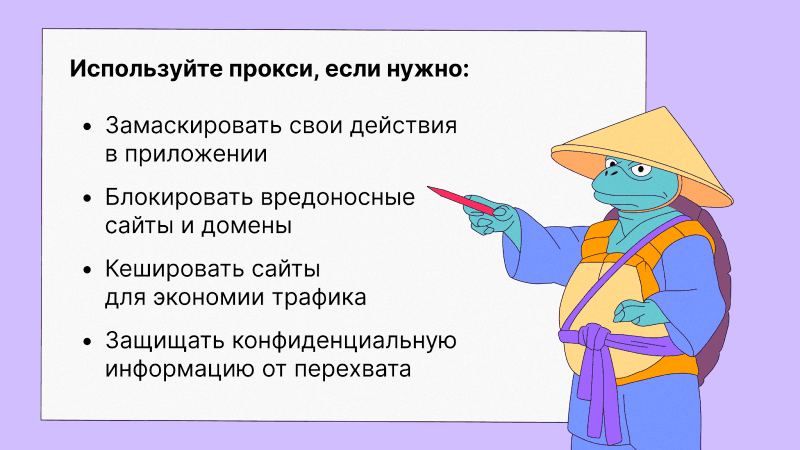 Используйте прокси, если нужно:

• Замаскировать свои действия в приложении
• Блокировать вредоносные сайты и домены
• Кешировать сайты для экономии трафика
• Защищать конфиденциальную информацию от перехвата